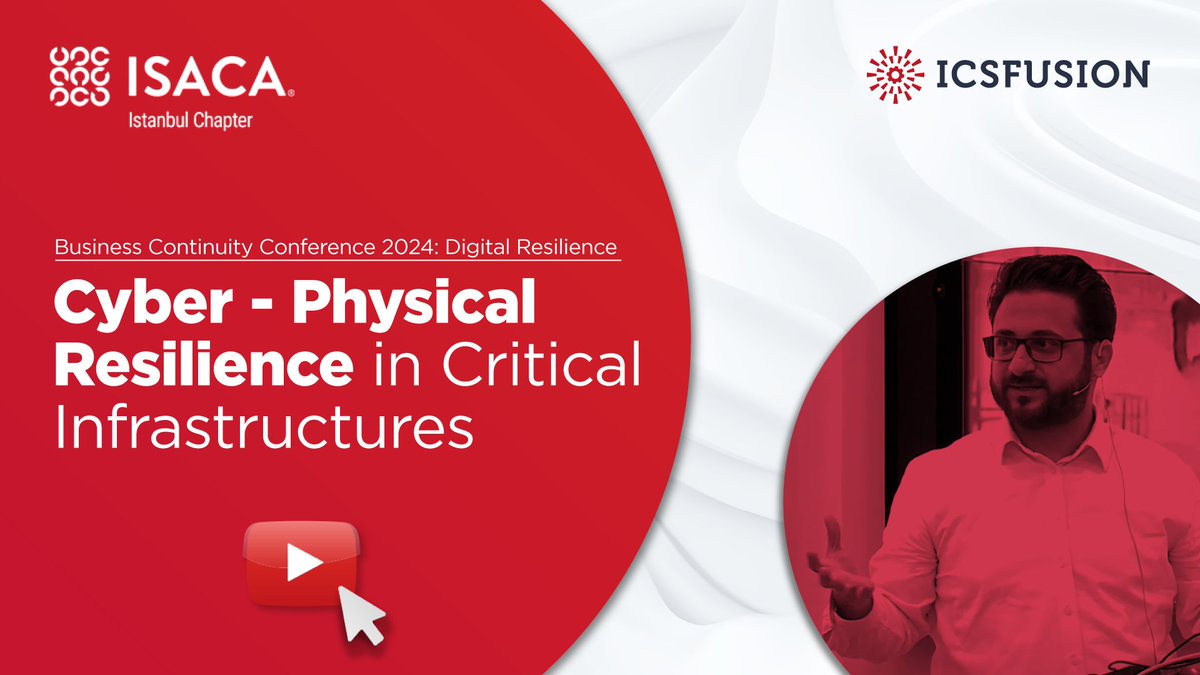 ISACA®
Istanbul Chapter

ICSFUSION

Business Continuity Conference 2024: Digital Resilience

Cyber - Physical Resilience in Critical Infrastructures